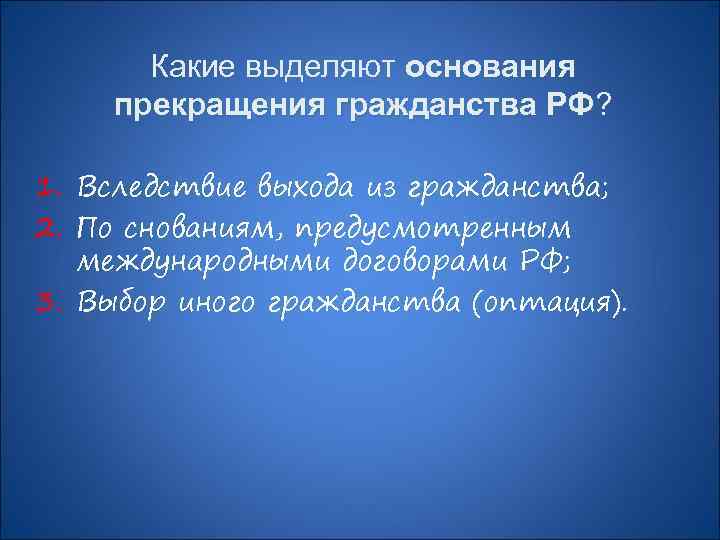 Какие выделяют основания прекращения гражданства РФ?

1. Вследствие выхода из гражданства;
2. По снованиям, предусмотренным международными договорами РФ;
3. Выбор иного гражданства (оптация).